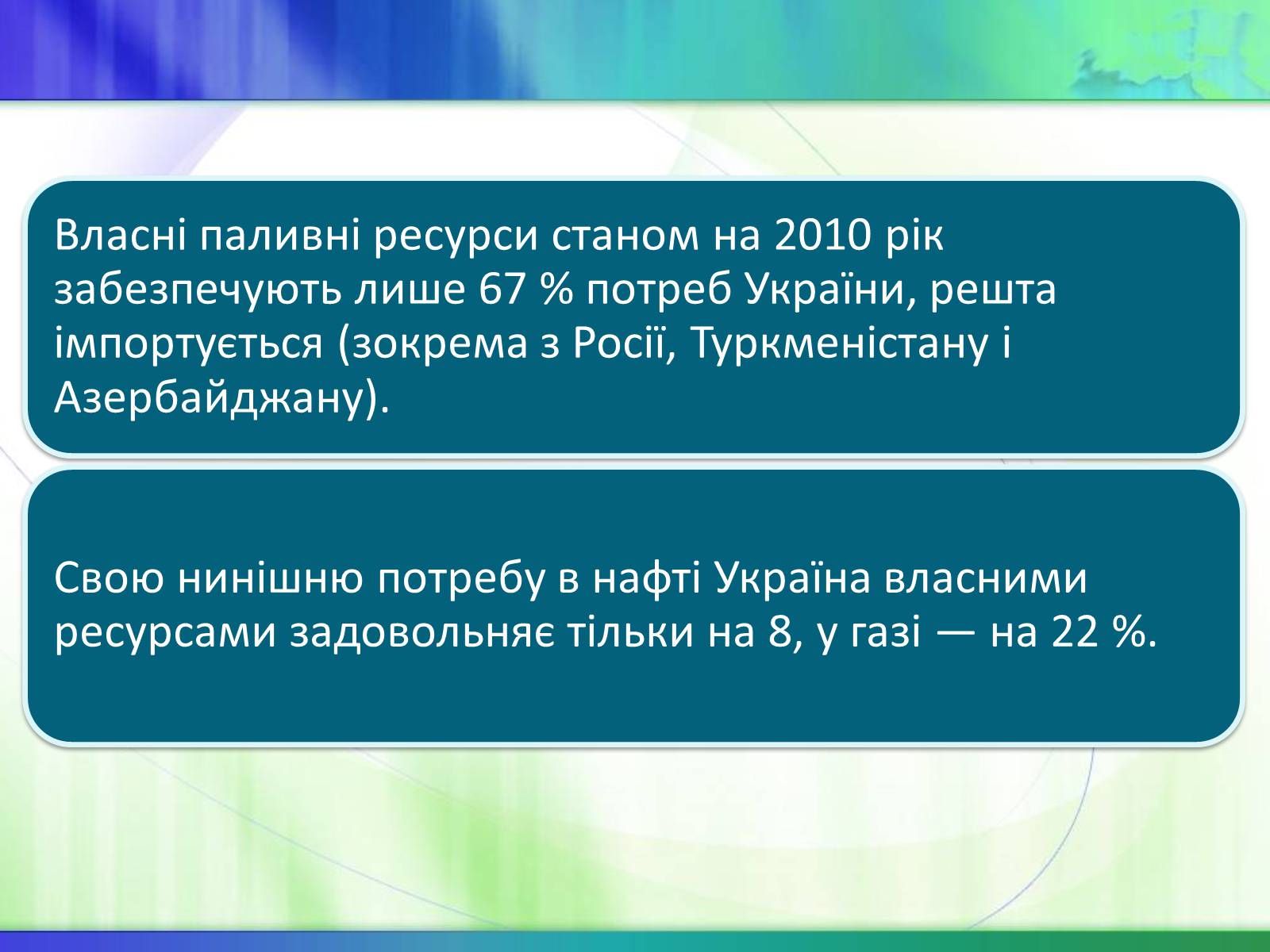 Власні паливні ресурси станом на 2010 рік забезпечують лише 67 % потреб України, решта імпортується (зокрема з Росії, Туркменістану і Азербайджану).

Свою нинішню потребу в нафті Україна власними ресурсами задовольняє тільки на 8, у газі — на 22 %.